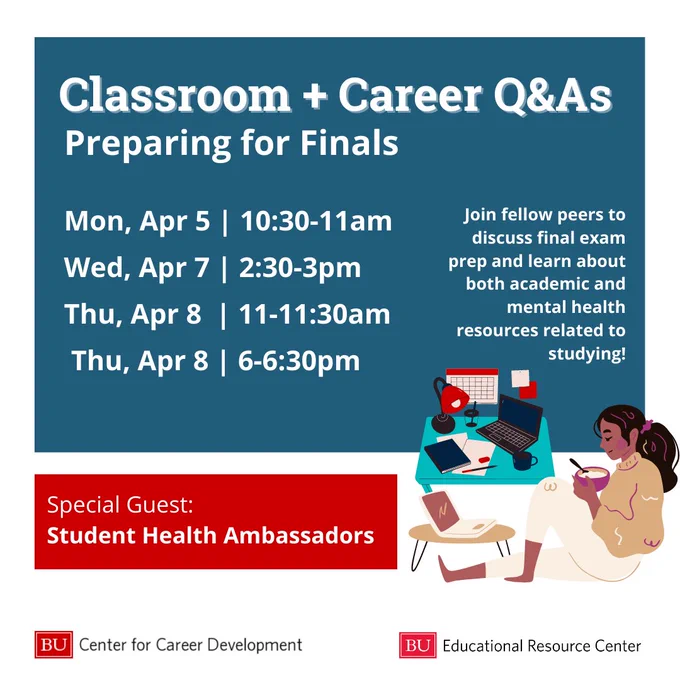 Classroom + Career Q&As
Preparing for Finals

Mon, Apr 5 | 10:30-11am
Wed, Apr 7 | 2:30-3pm
Thu, Apr 8 | 11-11:30am
Thu, Apr 8 | 6-6:30pm

Join fellow peers to discuss final exam prep and learn about both academic and mental health resources related to studying!

Special Guest:
Student Health Ambassadors

BU Center for Career Development

BU Educational Resource Center